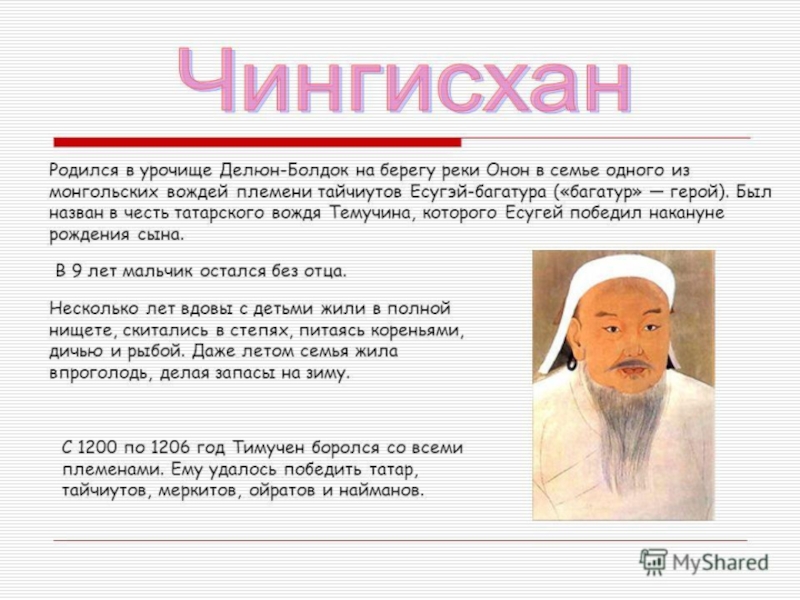 Чингисхан

Родился в урочище Делюн-Болдок на берегу реки Онон в семье одного из монгольских вождей племени тайчиутов Есугэй-багатура («багатур» — герой). Был назван в честь татарского вождя Темучина, которого Есугей победил накануне рождения сына.

В 9 лет мальчик остался без отца.

Несколько лет вдовы с детьми жили в полной нищете, скитались в степях, питаясь кореньями, дичью и рыбой. Даже летом семья жила впроголодь, делая запасы на зиму.

С 1200 по 1206 год Тимучен боролся со всеми племенами. Ему удалось победить татар, тайчиутов, меркитов, ойратов и найманов.

MyShared